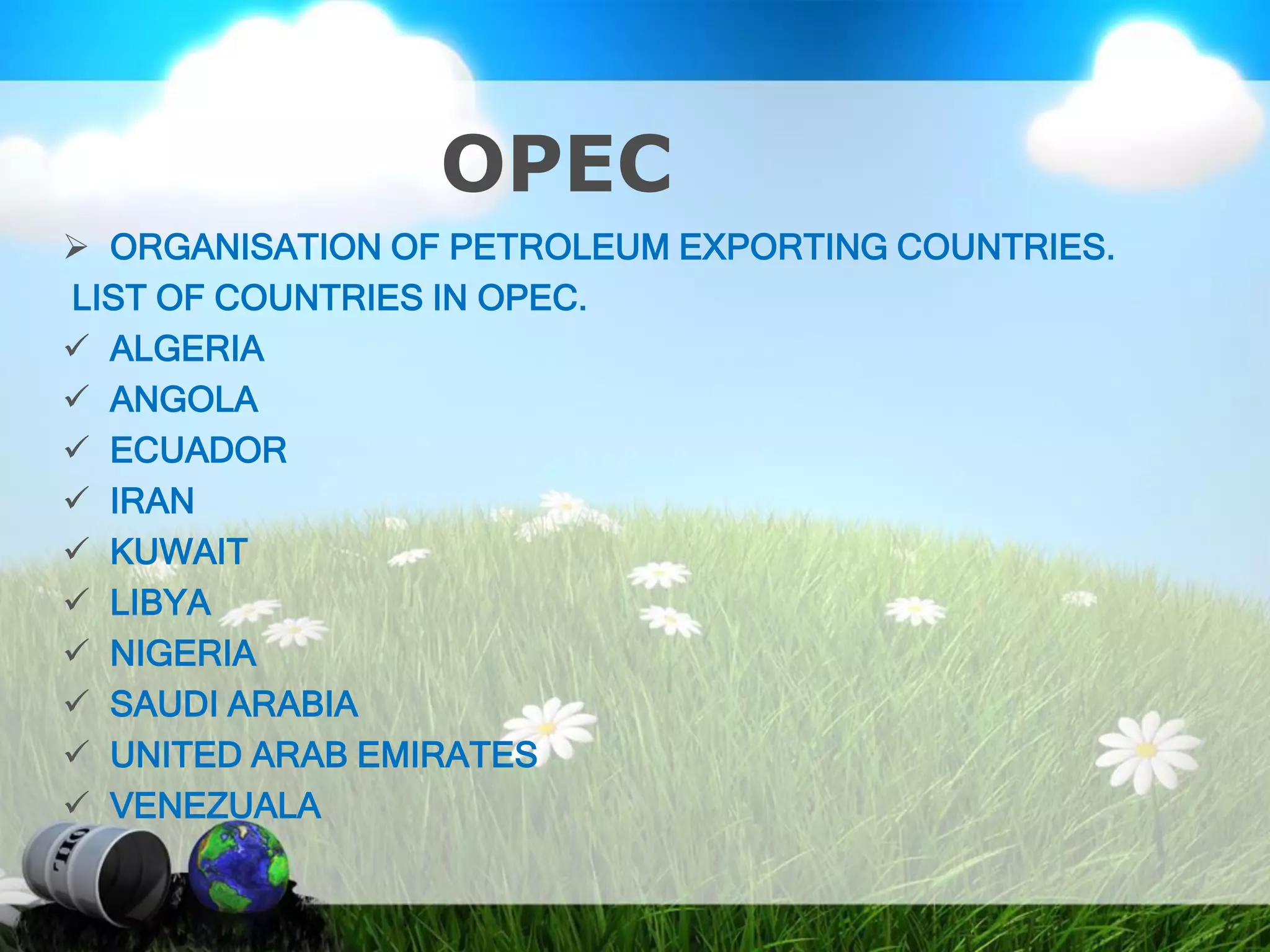 OPEC

➢ ORGANISATION OF PETROLEUM EXPORTING COUNTRIES.

LIST OF COUNTRIES IN OPEC.

✓ ALGERIA
✓ ANGOLA
✓ ECUADOR
✓ IRAN
✓ KUWAIT
✓ LIBYA
✓ NIGERIA
✓ SAUDI ARABIA
✓ UNITED ARAB EMIRATES
✓ VENEZUALA

OIL